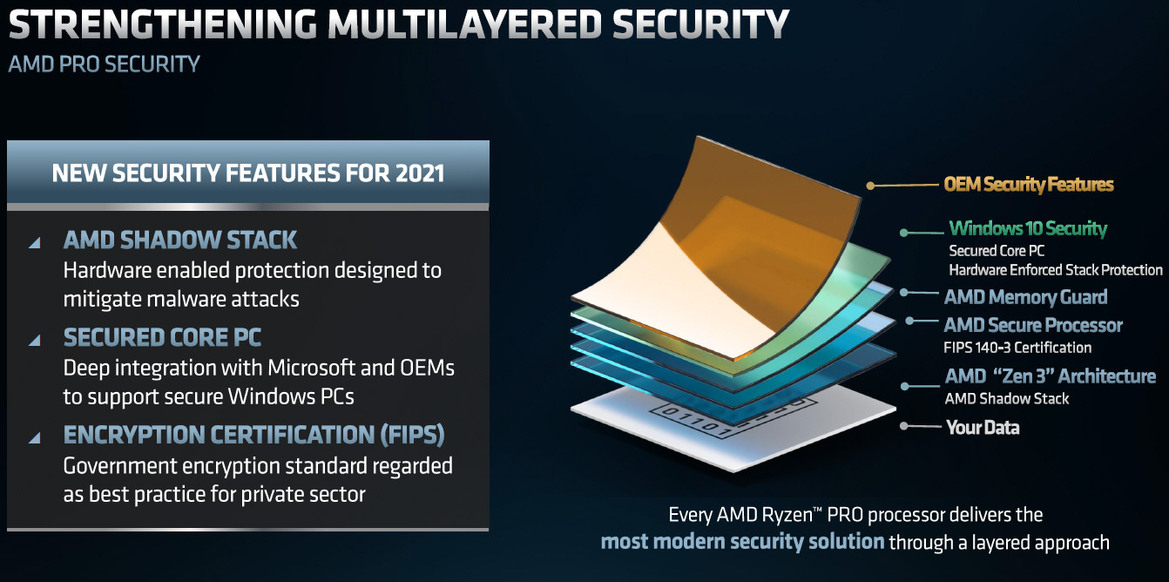 STRENGTHENING MULTILAYERED SECURITY
AMD PRO SECURITY

NEW SECURITY FEATURES FOR 2021

AMD SHADOW STACK
Hardware enabled protection designed to mitigate malware attacks

SECURED CORE PC
Deep integration with Microsoft and OEMs to support secure Windows PCs

ENCRYPTION CERTIFICATION (FIPS)
Government encryption standard regarded as best practice for private sector

OEM Security Features

Windows 10 Security
Secured Core PC
Hardware Enforced Stack Protection

AMD Memory Guard

AMD Secure Processor
FIPS 140-3 Certification

AMD "Zen 3" Architecture
AMD Shadow Stack

Your Data

01101

Every AMD Ryzen™ PRO processor delivers the most modern security solution through a layered approach